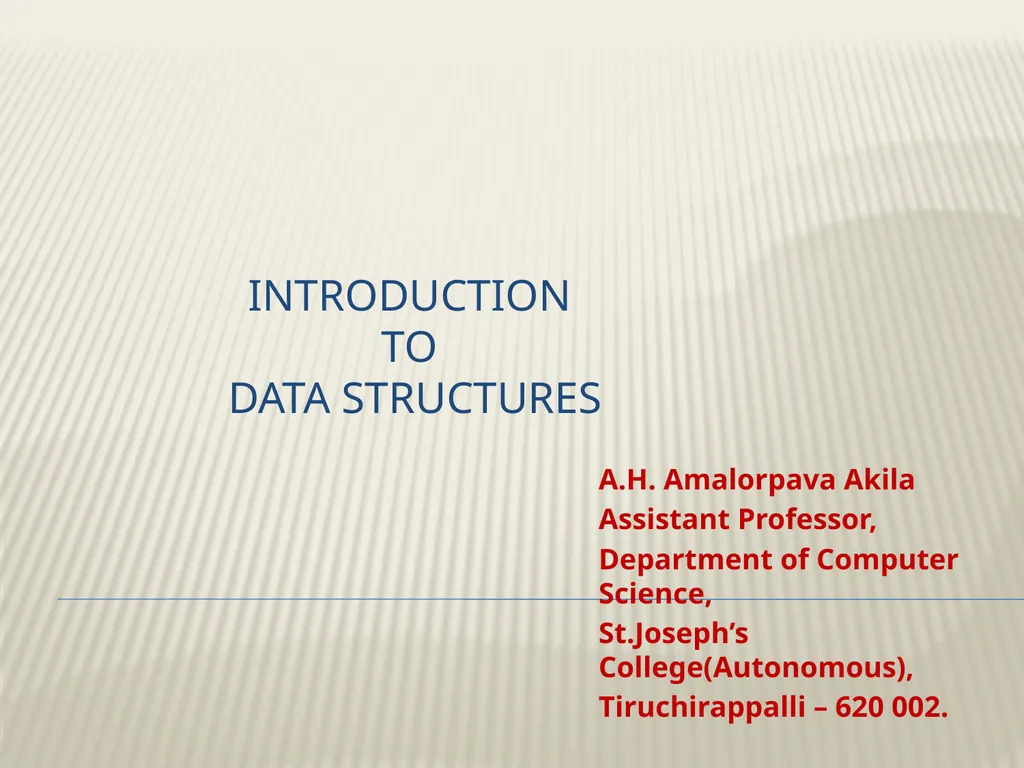 INTRODUCTION
TO
DATA STRUCTURES

A.H. Amalorpava Akila
Assistant Professor,
Department of Computer Science,
St.Joseph’s College(Autonomous),
Tiruchirappalli – 620 002.